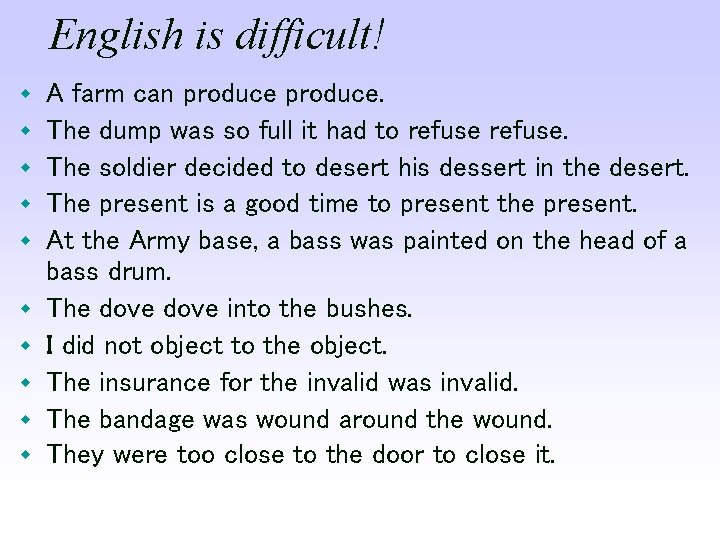 English is difficult!

- A farm can produce produce.
- The dump was so full it had to refuse refuse.
- The soldier decided to desert his dessert in the desert.
- The present is a good time to present the present.
- At the Army base, a bass was painted on the head of a bass drum.
- The dove dove into the bushes.
- I did not object to the object.
- The insurance for the invalid was invalid.
- The bandage was wound around the wound.
- They were too close to the door to close it.